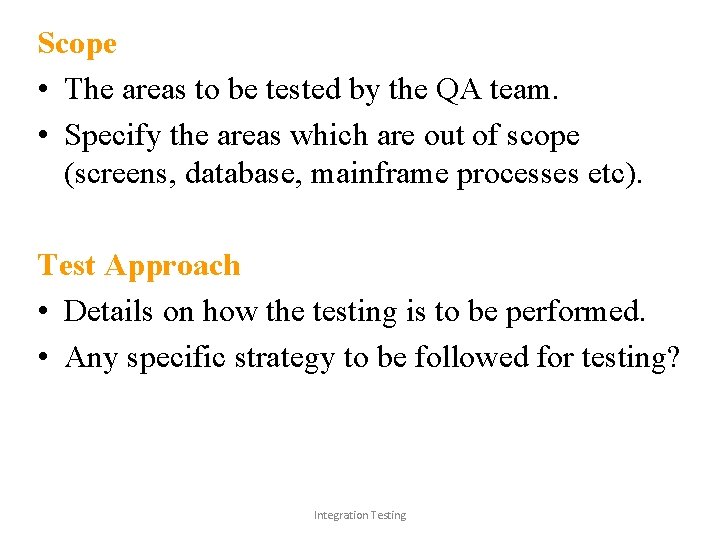 Scope

• The areas to be tested by the QA team.
• Specify the areas which are out of scope (screens, database, mainframe processes etc).

Test Approach

• Details on how the testing is to be performed.
• Any specific strategy to be followed for testing?

Integration Testing